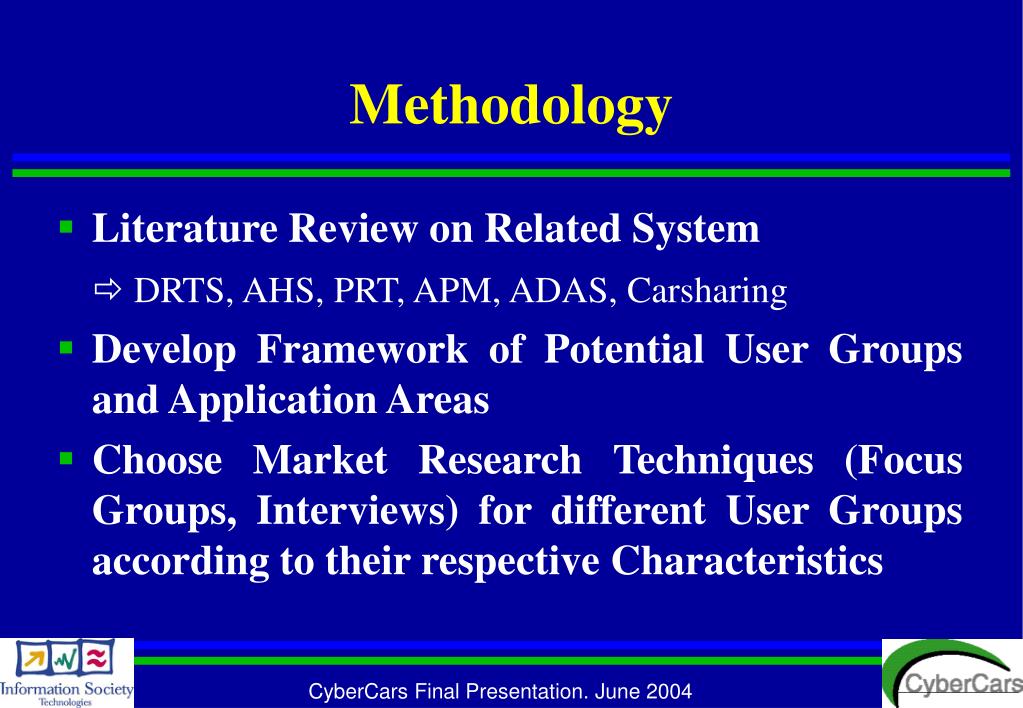 Methodology

▪ Literature Review on Related System

⇨ DRTS, AHS, PRT, APM, ADAS, Carsharing

▪ Develop Framework of Potential User Groups and Application Areas

▪ Choose Market Research Techniques (Focus Groups, Interviews) for different User Groups according to their respective Characteristics

Information Society Technologies

CyberCars Final Presentation. June 2004

CyberCars